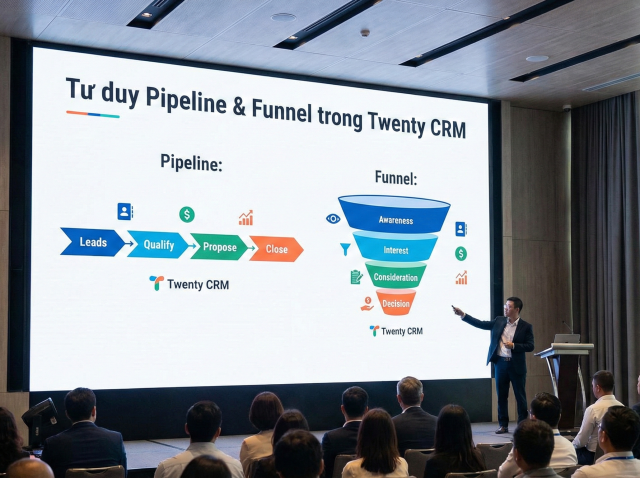 Tư duy Pipeline & Funnel trong Twenty CRM

Pipeline:

Leads
Qualify
Propose
Close

Twenty CRM

Funnel:

Awareness
Interest
Consideration
Decision

Twenty CRM